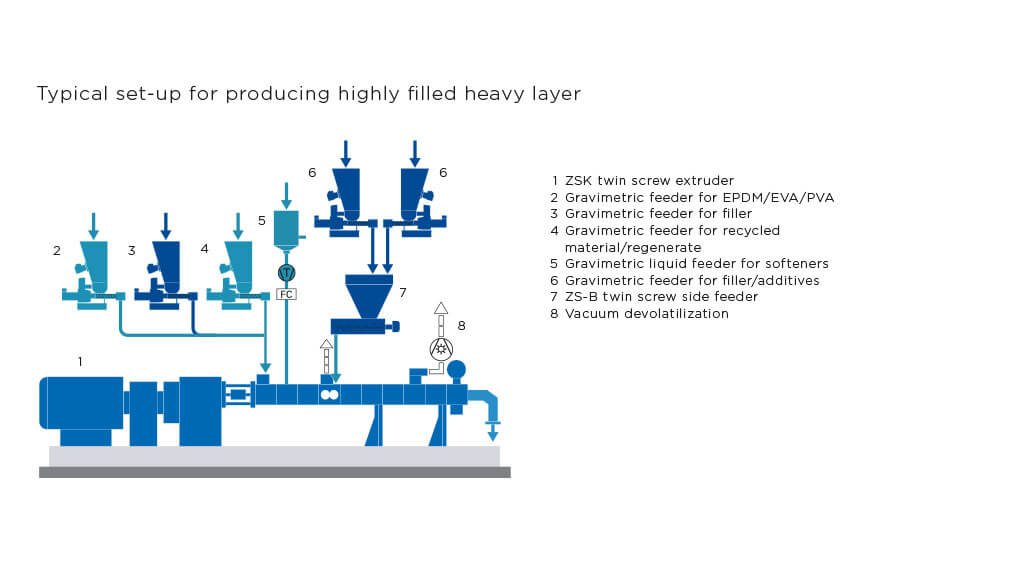 Typical set-up for producing highly filled heavy layer

6
6
5
2
3
4
FC
7
8
1

1 ZSK twin screw extruder
2 Gravimetric feeder for EPDM/EVA/PVA
3 Gravimetric feeder for filler
4 Gravimetric feeder for recycled material/regenerate
5 Gravimetric liquid feeder for softeners
6 Gravimetric feeder for filler/additives
7 ZS-B twin screw side feeder
8 Vacuum devolatilization